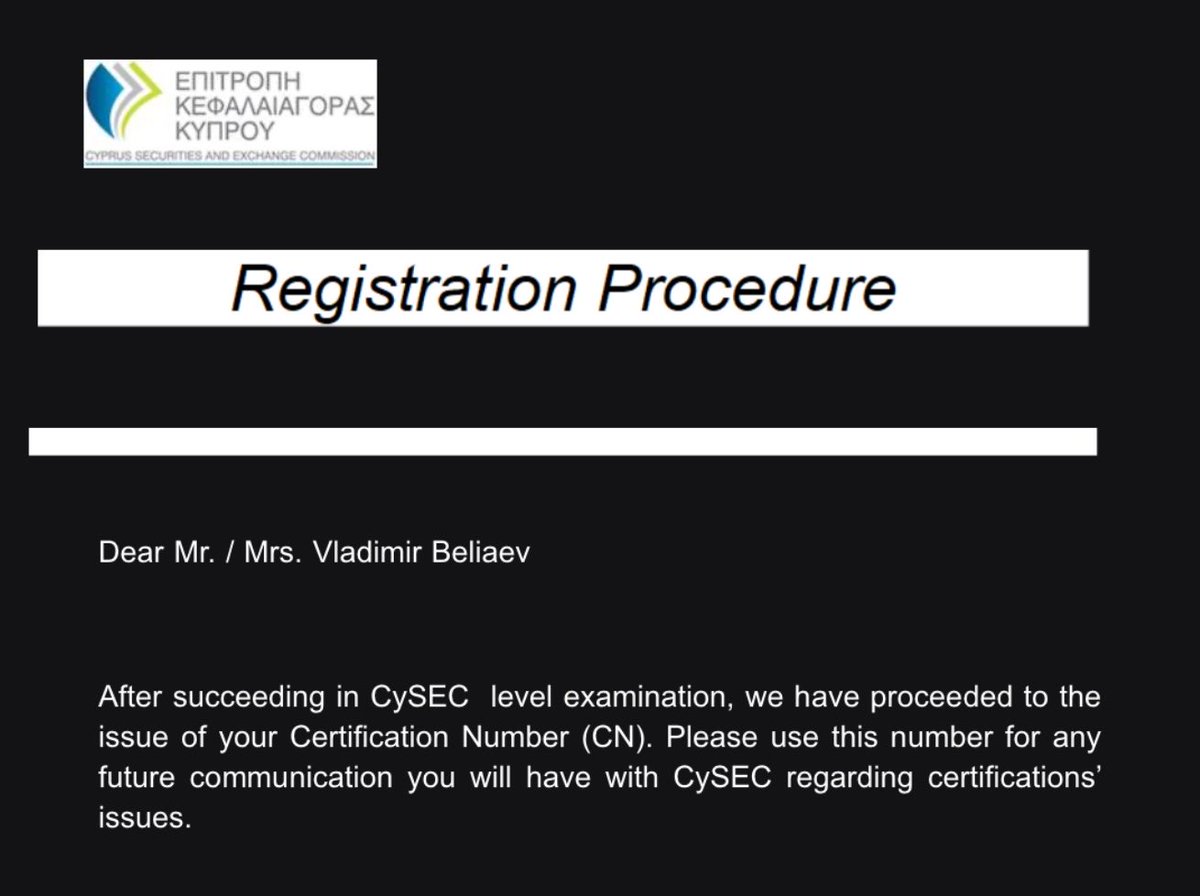 ΕΠΙΤΡΟΠΗ ΚΕΦΑΛΑΙΑΓΟΡΑΣ ΚΥΠΡΟΥ
CYPRUS SECURITIES AND EXCHANGE COMMISSION

Registration Procedure

Dear Mr. / Mrs. Vladimir Beliaev

After succeeding in CySEC level examination, we have proceeded to the issue of your Certification Number (CN). Please use this number for any future communication you will have with CySEC regarding certifications' issues.